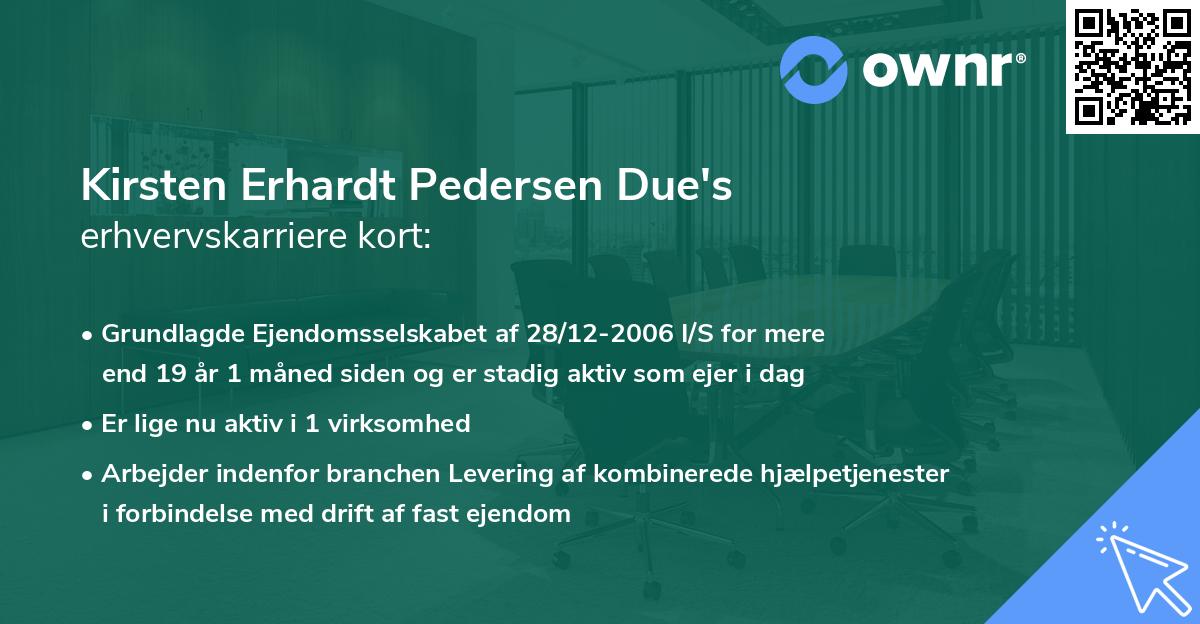 ownr®

Kirsten Erhardt Pedersen Due's
erhvervskarriere kort:

• Grundlagde Ejendomsselskabet af 28/12-2006 I/S for mere end 19 år 1 måned siden og er stadig aktiv som ejer i dag

• Er lige nu aktiv i 1 virksomhed

• Arbejder indenfor branchen Levering af kombinerede hjælpetjenester i forbindelse med drift af fast ejendom